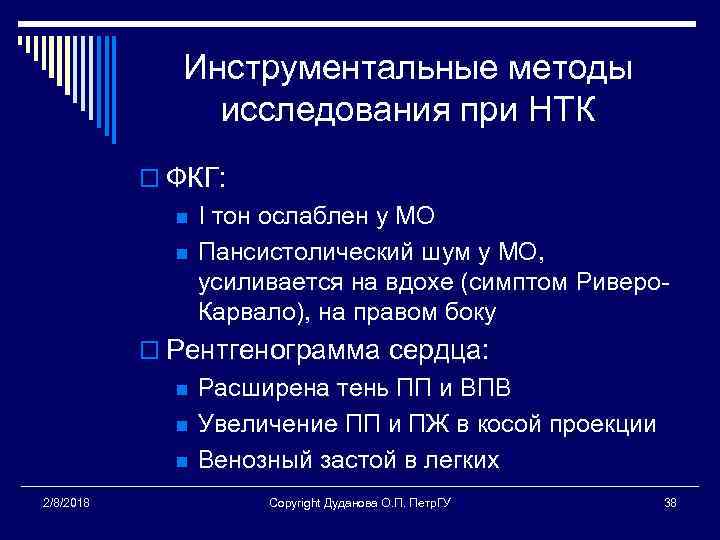 Инструментальные методы исследования при НТК

ФКГ:

I тон ослаблен у МО

Пансистолический шум у МО, усиливается на вдохе (симптом Риверо-Карвало), на правом боку

Рентгенограмма сердца:

Расширена тень ПП и ВПВ

Увеличение ПП и ПЖ в косой проекции

Венозный застой в легких

2/8/2018 Copyright Дуданова О.П. ПетрГУ 38